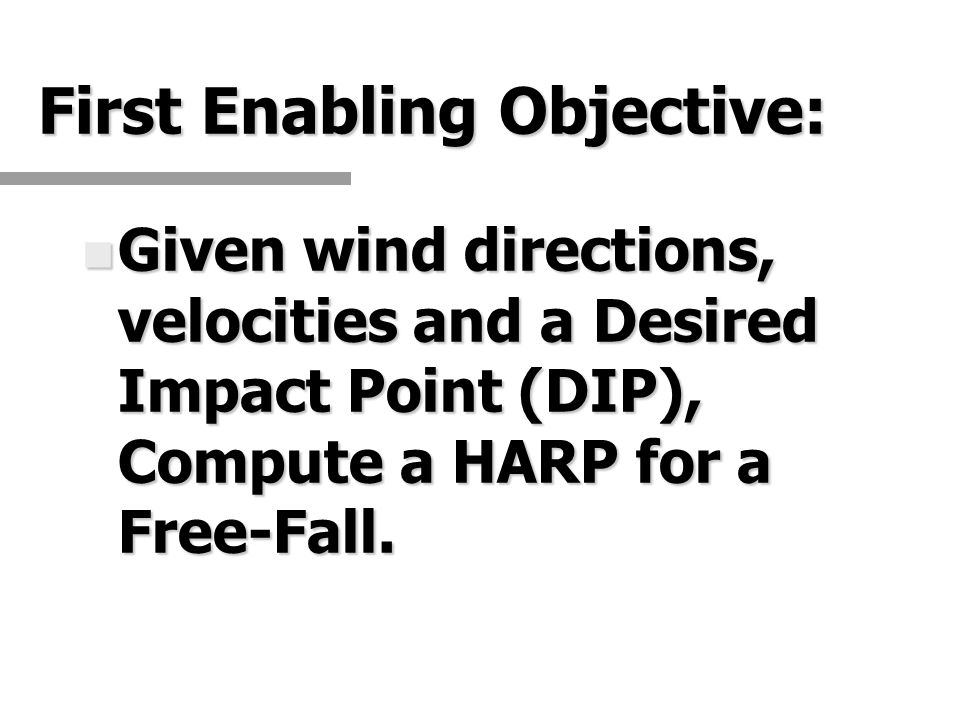 First Enabling Objective:

Given wind directions, velocities and a Desired Impact Point (DIP), Compute a HARP for a Free-Fall.